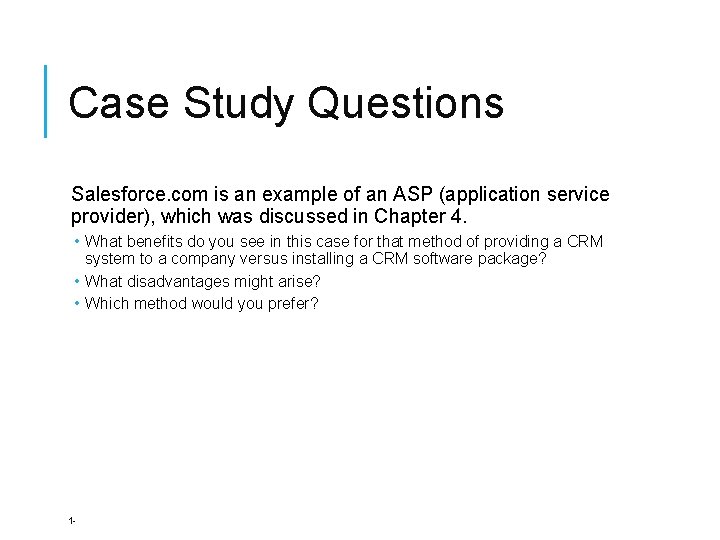 Case Study Questions

Salesforce.com is an example of an ASP (application service provider), which was discussed in Chapter 4.

• What benefits do you see in this case for that method of providing a CRM system to a company versus installing a CRM software package?
• What disadvantages might arise?
• Which method would you prefer?

1-